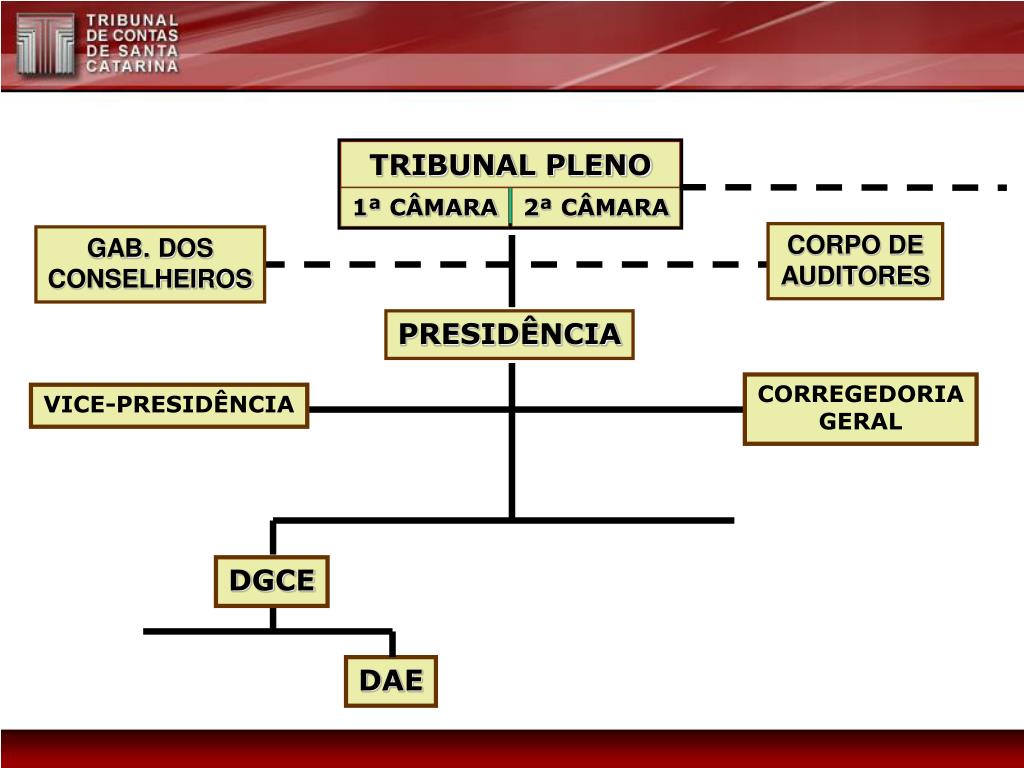 TRIBUNAL DE CONTAS DE SANTA CATARINA

TRIBUNAL PLENO

1ª CÂMARA

2ª CÂMARA

GAB. DOS CONSELHEIROS

CORPO DE AUDITORES

PRESIDÊNCIA

VICE-PRESIDÊNCIA

CORREGEDORIA GERAL

DGCE

DAE